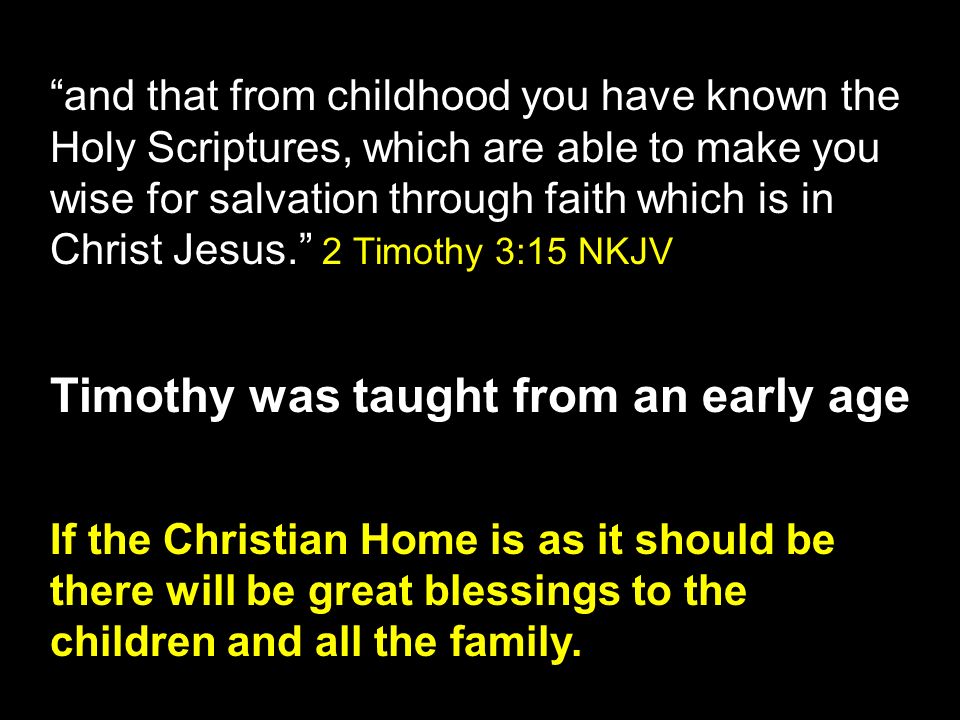 “and that from childhood you have known the Holy Scriptures, which are able to make you wise for salvation through faith which is in Christ Jesus.” 2 Timothy 3:15 NKJV

Timothy was taught from an early age

If the Christian Home is as it should be there will be great blessings to the children and all the family.